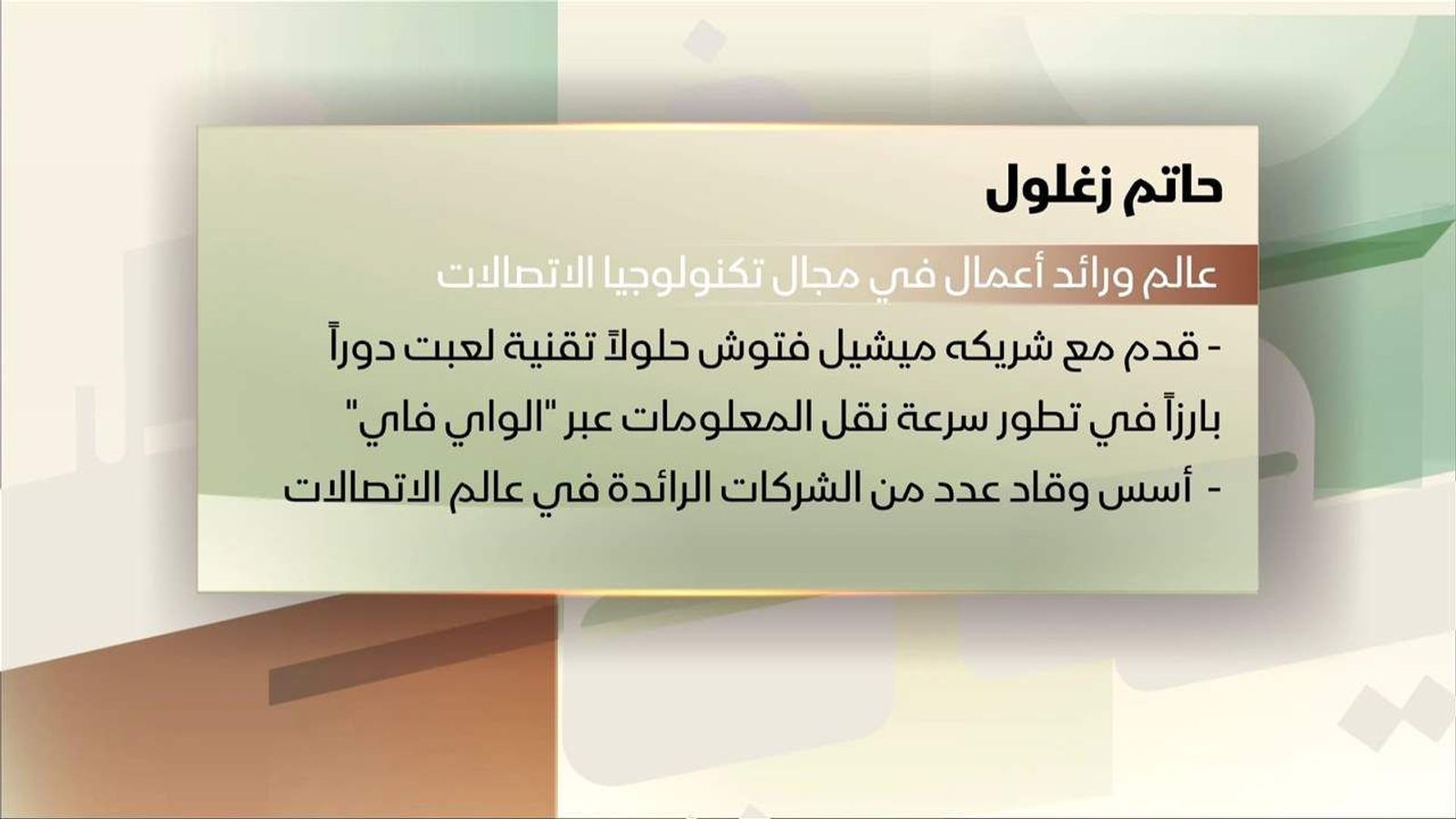 حاتم زغلول

عالم ورائد أعمال في مجال تكنولوجيا الاتصالات

- قدم مع شريكه ميشيل فتوش حلولاً تقنية لعبت دوراً بارزاً في تطور سرعة نقل المعلومات عبر "الواي فاي"

- أسس وقاد عدد من الشركات الرائدة في عالم الاتصالات